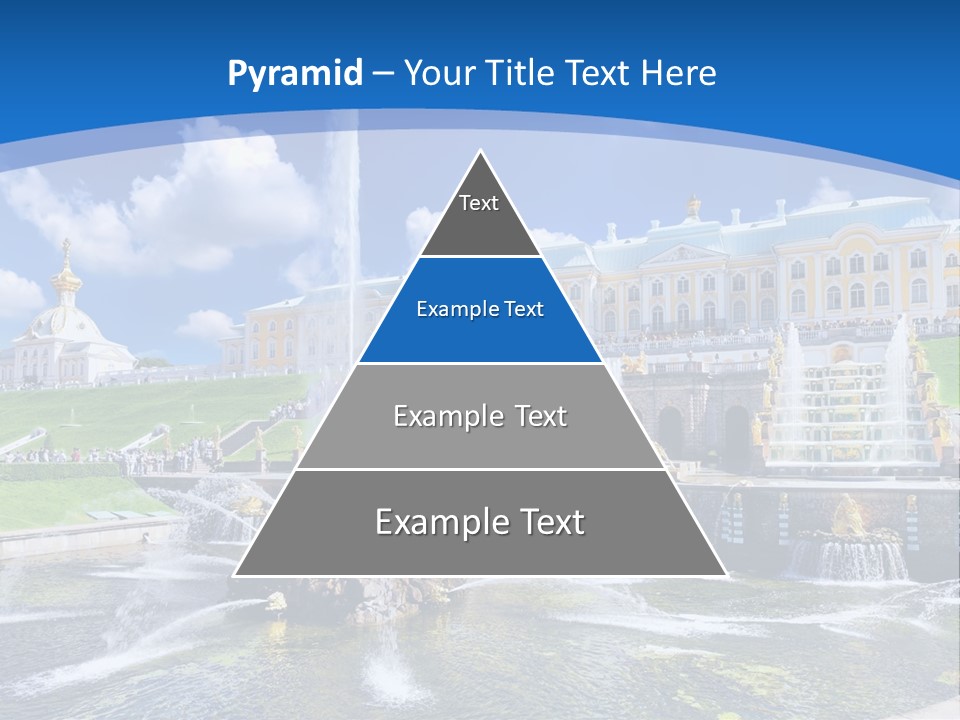 Pyramid – Your Title Text Here

Text

Example Text

Example Text

Example Text